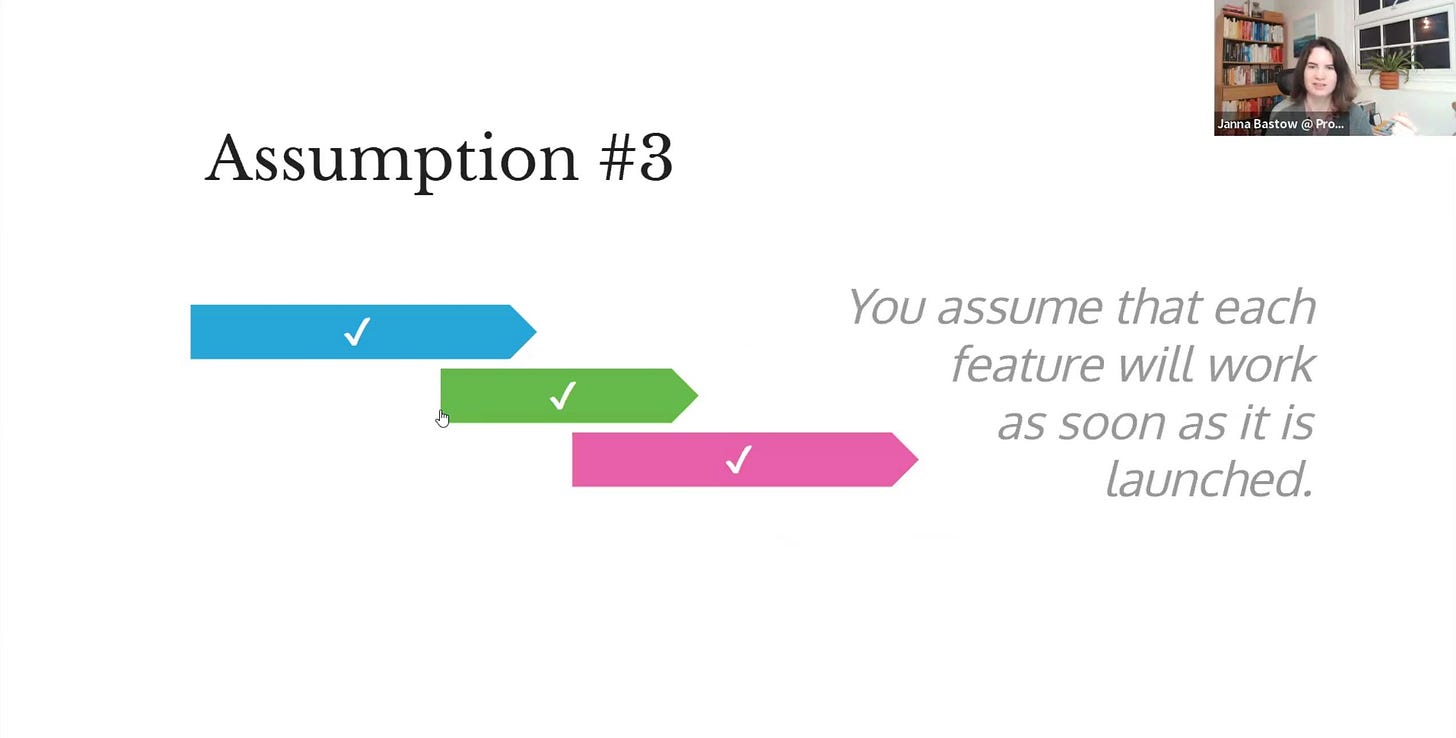 Janna Bastow @ Pro...

Assumption #3

✓

✓

✓

You assume that each feature will work as soon as it is launched.